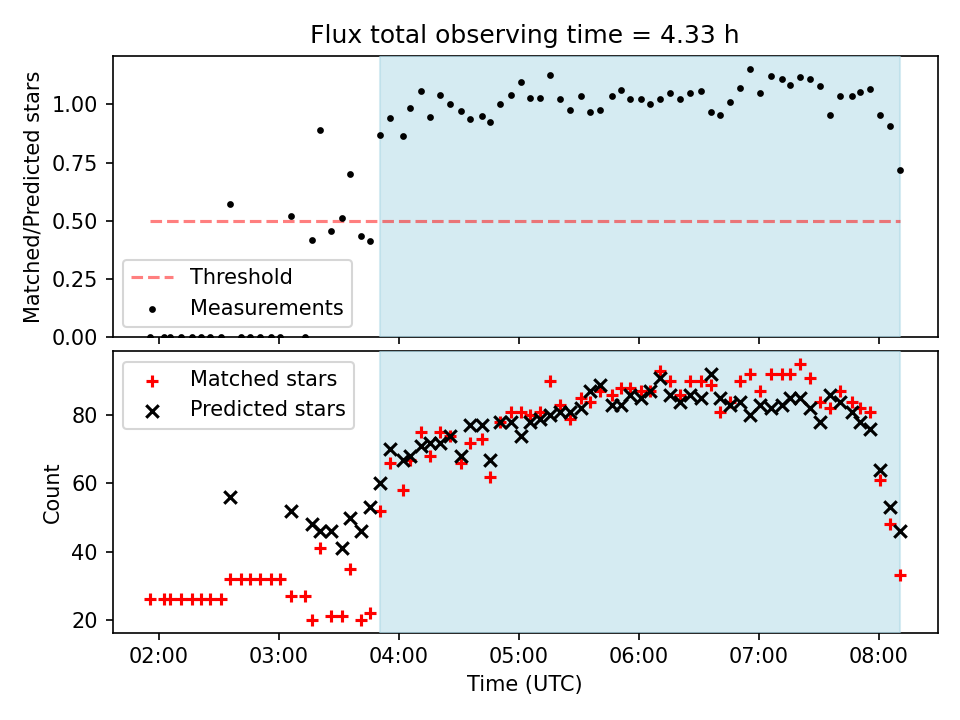 Flux total observing time = 4.33 h

Matched/Predicted stars

1.00
0.75
0.50
0.25
0.00

Threshold
Measurements

Matched stars
Predicted stars

Count

80
60
40
20

02:00 03:00 04:00 05:00 06:00 07:00 08:00

Time (UTC)